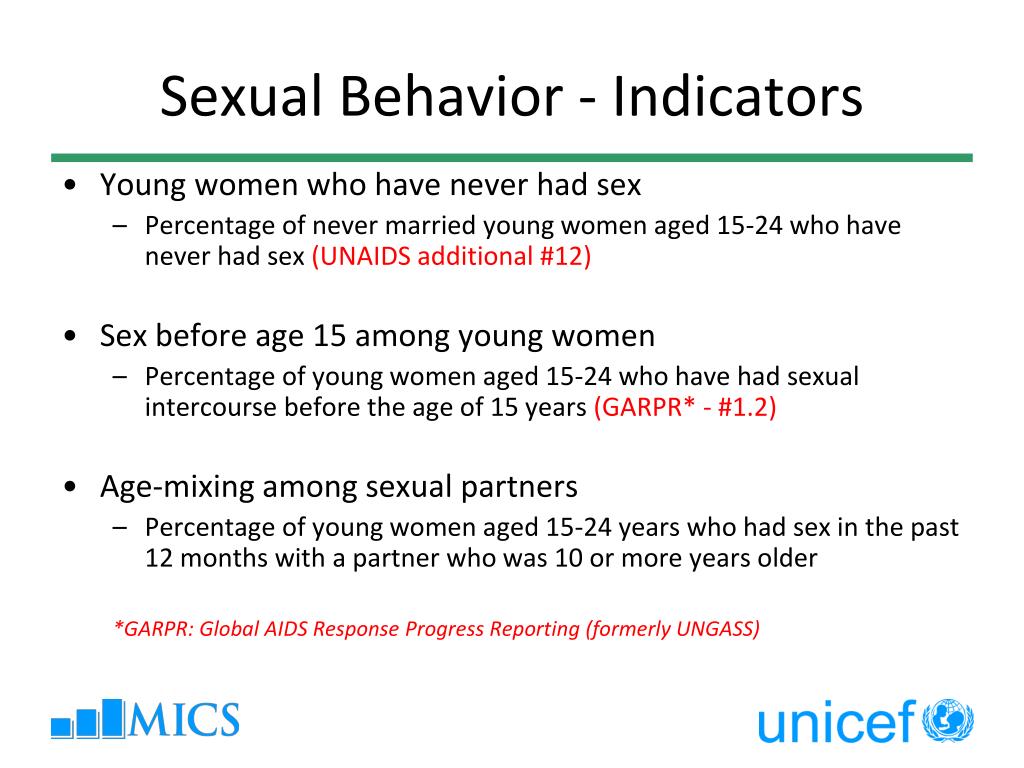 Sexual Behavior - Indicators

• Young women who have never had sex
– Percentage of never married young women aged 15-24 who have never had sex (UNAIDS additional #12)

• Sex before age 15 among young women
– Percentage of young women aged 15-24 who have had sexual intercourse before the age of 15 years (GARPR* - #1.2)

• Age-mixing among sexual partners
– Percentage of young women aged 15-24 years who had sex in the past 12 months with a partner who was 10 or more years older

*GARPR: Global AIDS Response Progress Reporting (formerly UNGASS)

MICS

unicef